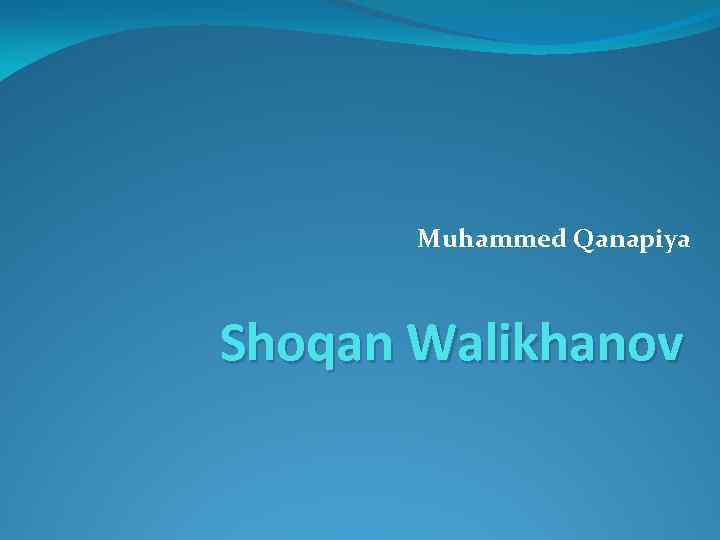 Muhammed Qanapiya

Shoqan Walikhanov